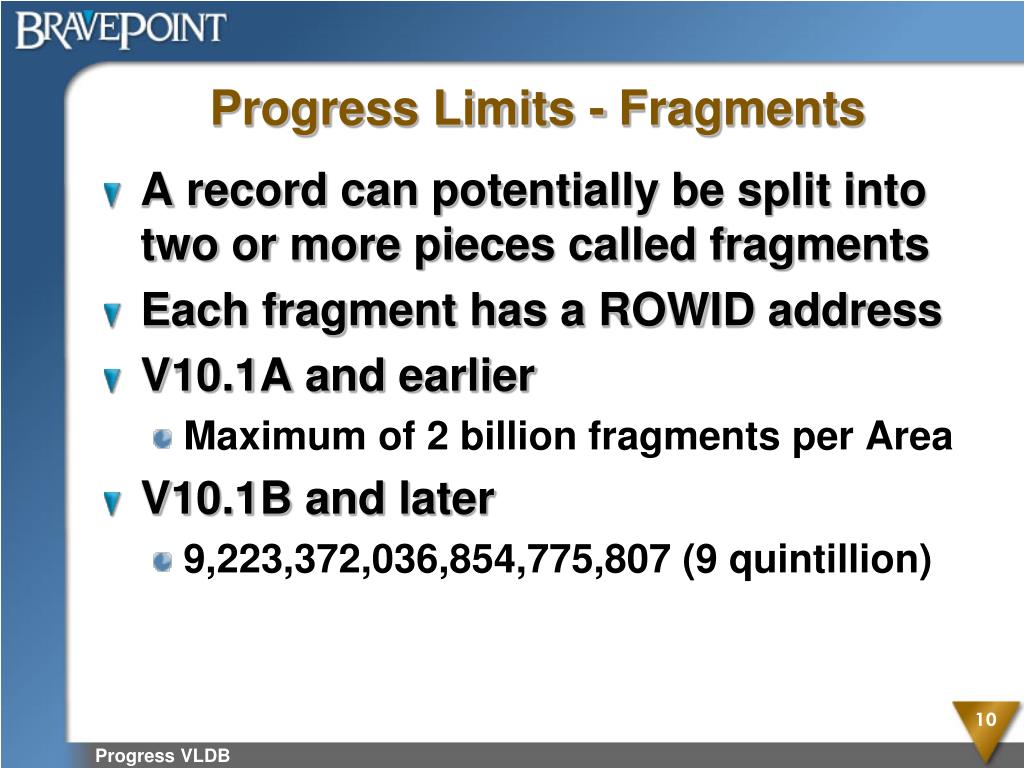 BRAVEPOINT

Progress Limits - Fragments

A record can potentially be split into two or more pieces called fragments

Each fragment has a ROWID address

V10.1A and earlier

Maximum of 2 billion fragments per Area

V10.1B and later

9,223,372,036,854,775,807 (9 quintillion)

10

Progress VLDB